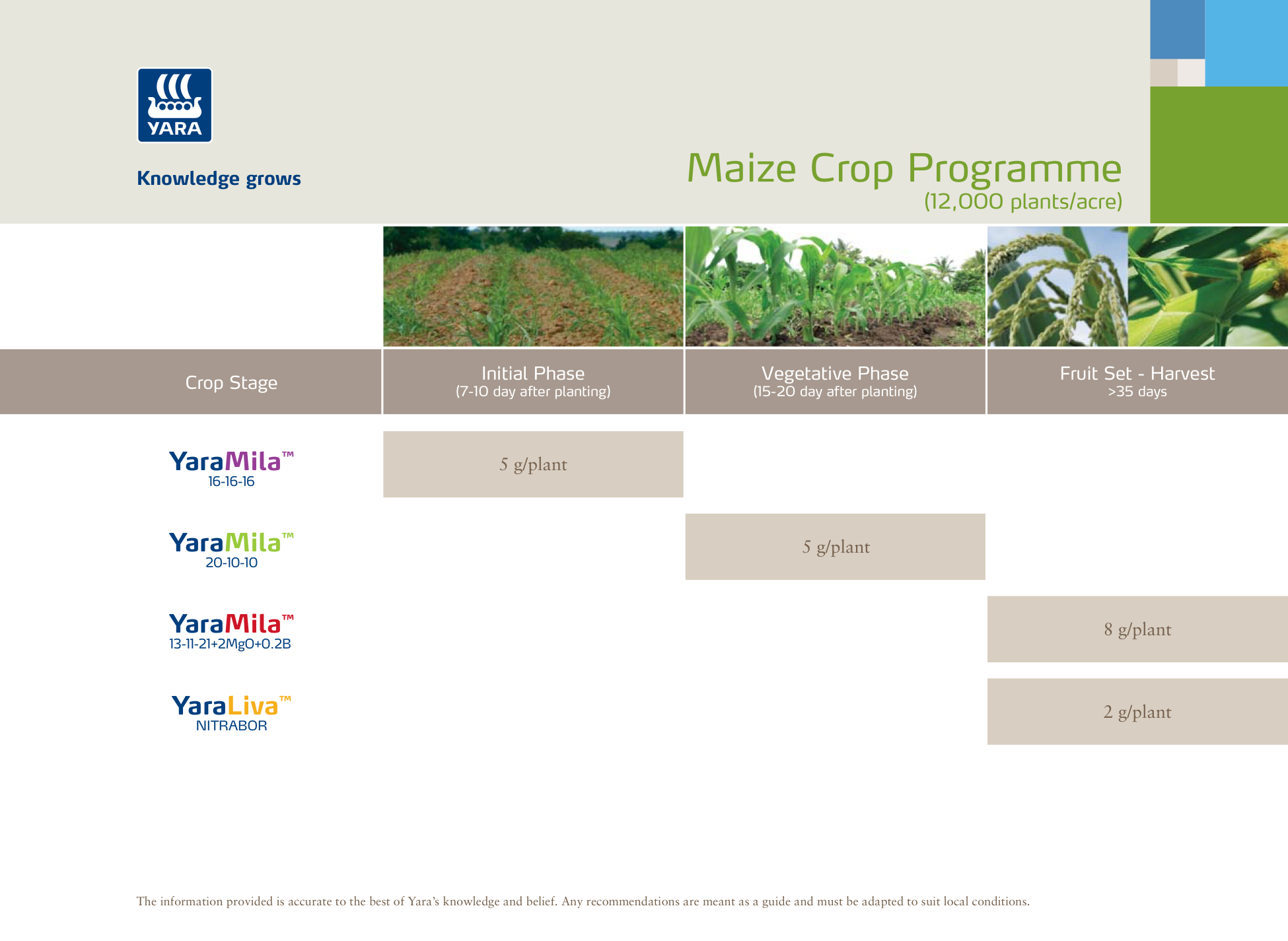 YARA

Knowledge grows

Maize Crop Programme
(12,000 plants/acre)

| Crop Stage | Initial Phase (7-10 day after planting) | Vegetative Phase (15-20 day after planting) | Fruit Set - Harvest >35 days |
|---|---|---|---|
| YaraMila™ 16-16-16 | 5 g/plant | | |
| YaraMila™ 20-10-10 | | 5 g/plant | |
| YaraMila™ 13-11-21+2MgO+0.2B | | | 8 g/plant |
| YaraLiva™ NITRABOR | | | 2 g/plant |

The information provided is accurate to the best of Yara's knowledge and belief. Any recommendations are meant as a guide and must be adapted to suit local conditions.